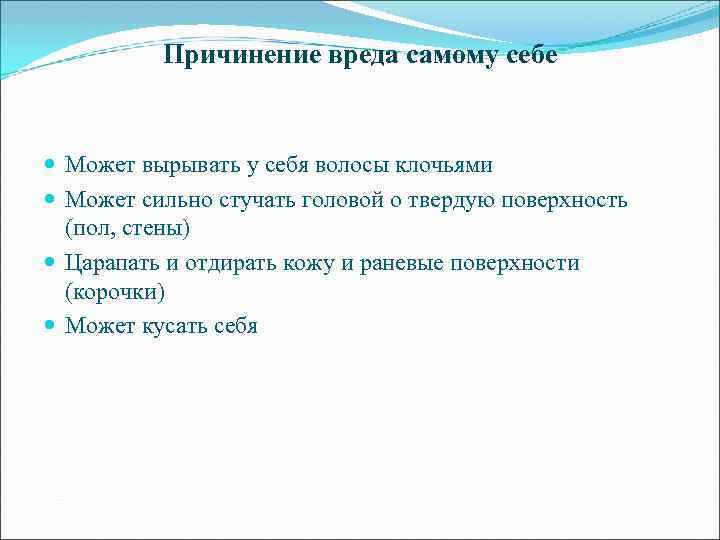 Причинение вреда самому себе

- Может вырывать у себя волосы клочьями
- Может сильно стучать головой о твердую поверхность (пол, стены)
- Царапать и отдирать кожу и раневые поверхности (корочки)
- Может кусать себя